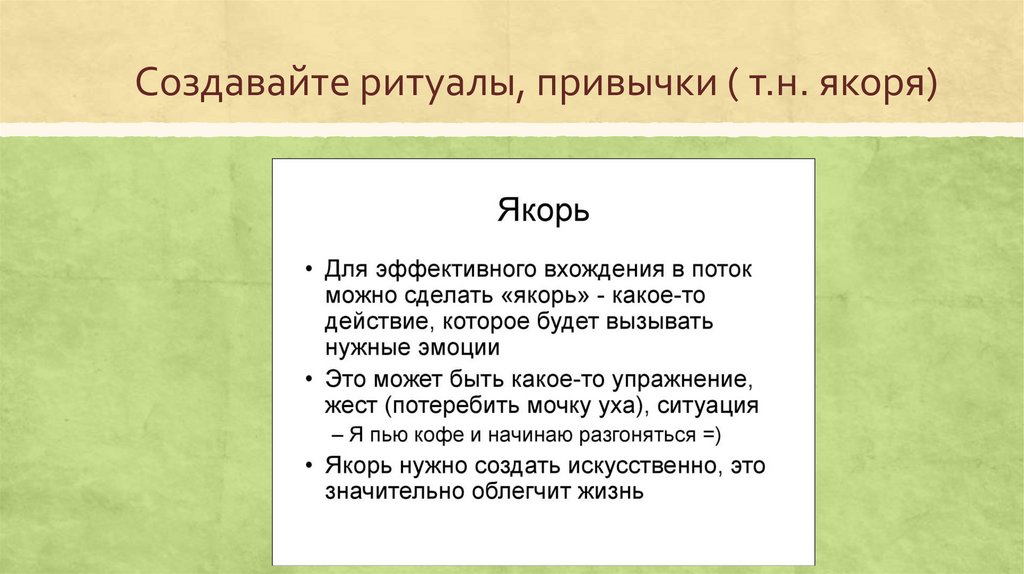 Создавайте ритуалы, привычки ( т.н. якоря)

Якорь

• Для эффективного вхождения в поток можно сделать «якорь» - какое-то действие, которое будет вызывать нужные эмоции

• Это может быть какое-то упражнение, жест (потеребить мочку уха), ситуация

– Я пью кофе и начинаю разгоняться =)

• Якорь нужно создать искусственно, это значительно облегчит жизнь